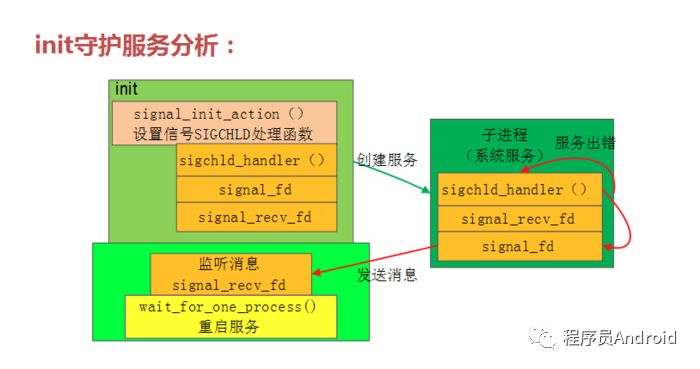 init守护服务分析：

init

signal_init_action（）
设置信号SIGCHLD处理函数

sigchld_handler（）

signal_fd

signal_recv_fd

创建服务

子进程
（系统服务）

服务出错

sigchld_handler（）

signal_recv_fd

signal_fd

监听消息
signal_recv_fd

发送消息

wait_for_one_process()
重启服务

程序员Android